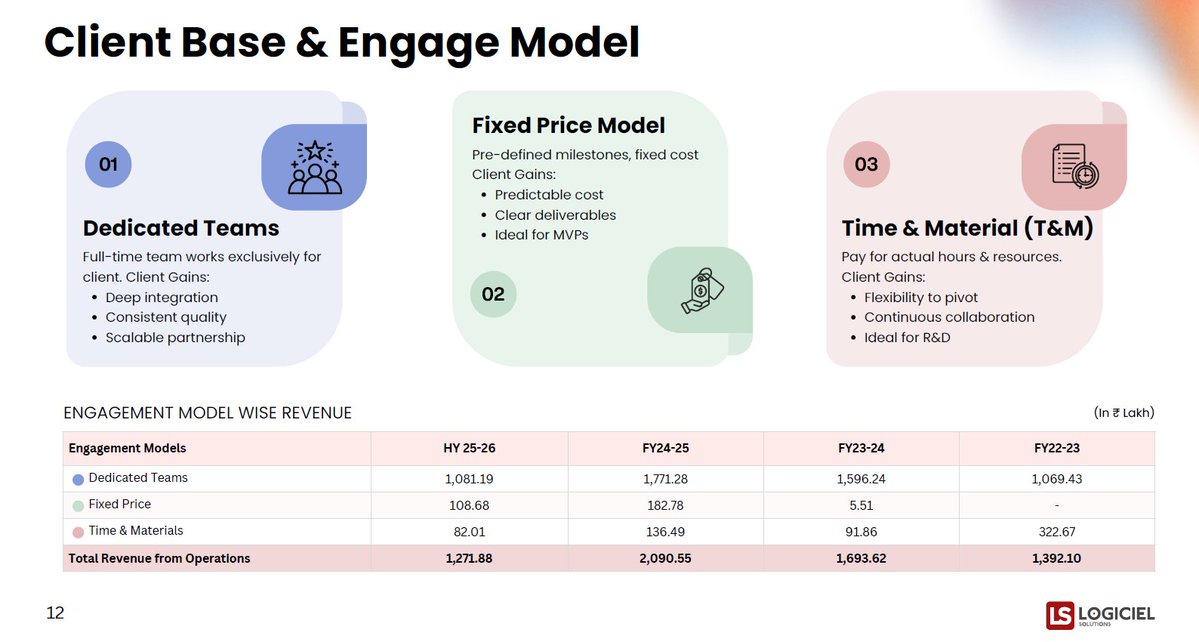 Client Base & Engage Model

01

Dedicated Teams

Full-time team works exclusively for client. Client Gains:
- Deep integration
- Consistent quality
- Scalable partnership

Fixed Price Model

Pre-defined milestones, fixed cost
Client Gains:
- Predictable cost
- Clear deliverables
- Ideal for MVPs

02

03

Time & Material (T&M)

Pay for actual hours & resources.
Client Gains:
- Flexibility to pivot
- Continuous collaboration
- Ideal for R&D

ENGAGEMENT MODEL WISE REVENUE

(In ₹ Lakh)

| Engagement Models | HY 25-26 | FY24-25 | FY23-24 | FY22-23 |
|---|---|---|---|---|
| Dedicated Teams | 1,081.19 | 1,771.28 | 1,596.24 | 1,069.43 |
| Fixed Price | 108.68 | 182.78 | 5.51 | - |
| Time & Materials | 82.01 | 136.49 | 91.86 | 322.67 |
| Total Revenue from Operations | 1,271.88 | 2,090.55 | 1,693.62 | 1,392.10 |

12

LS LOGICIEL SOLUTIONS